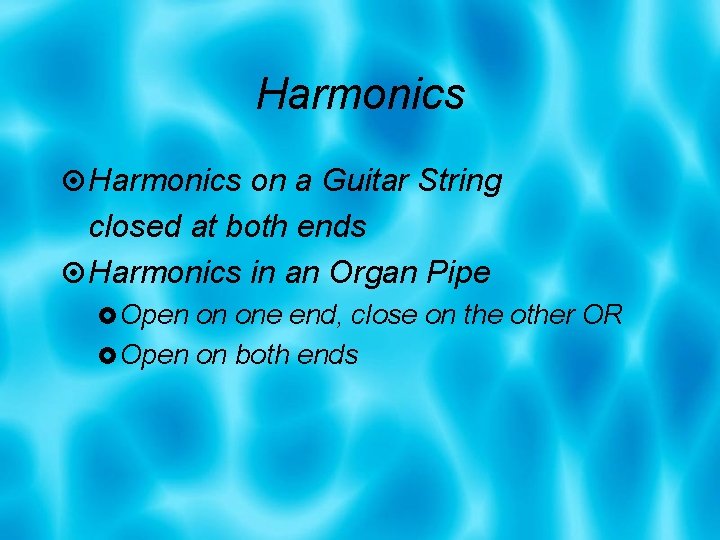 Harmonics

Harmonics on a Guitar String closed at both ends

Harmonics in an Organ Pipe

Open on one end, close on the other OR

Open on both ends